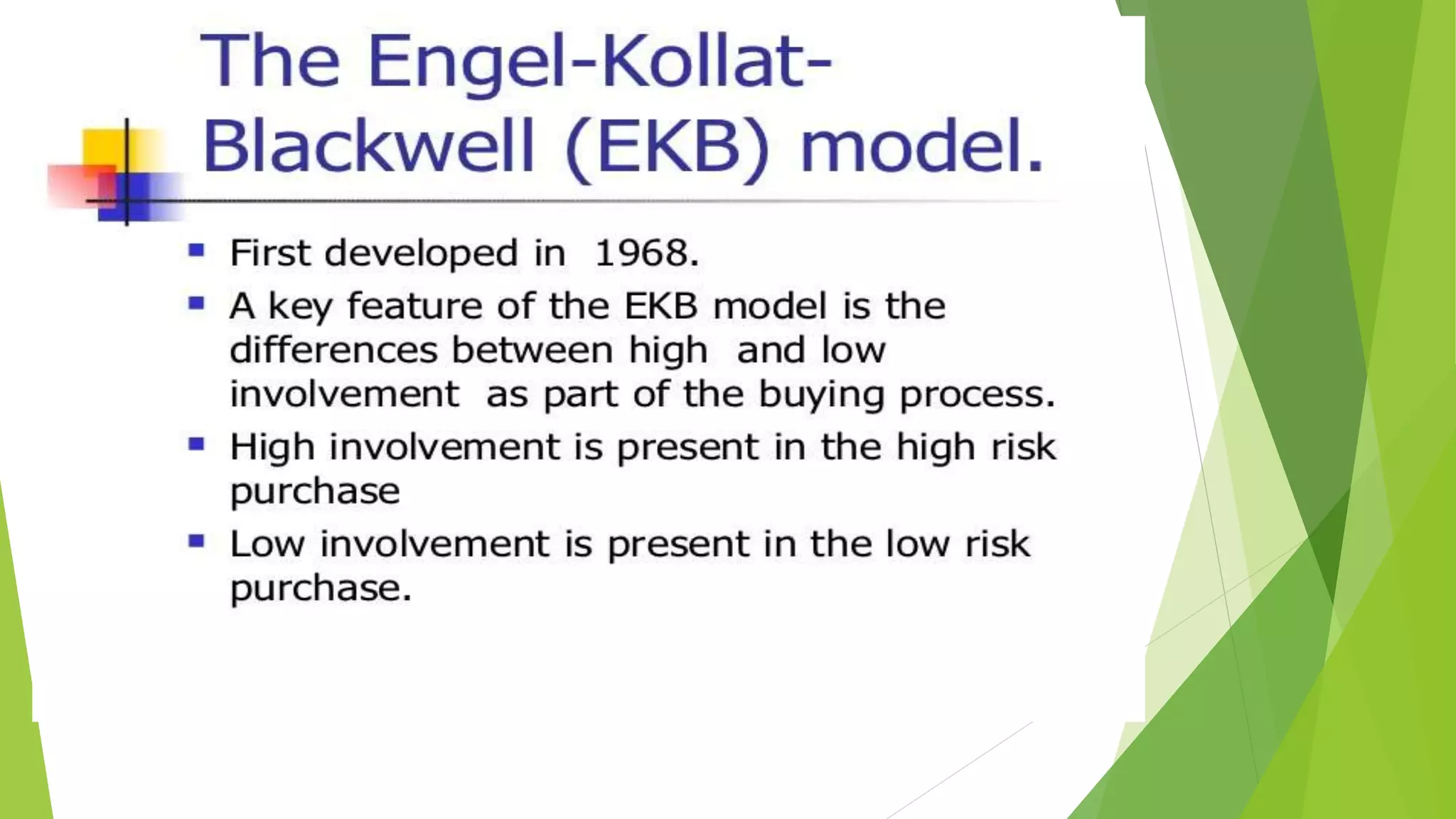 The Engel-Kollat-Blackwell (EKB) model.

▪ First developed in 1968.
▪ A key feature of the EKB model is the differences between high and low involvement as part of the buying process.
▪ High involvement is present in the high risk purchase
▪ Low involvement is present in the low risk purchase.